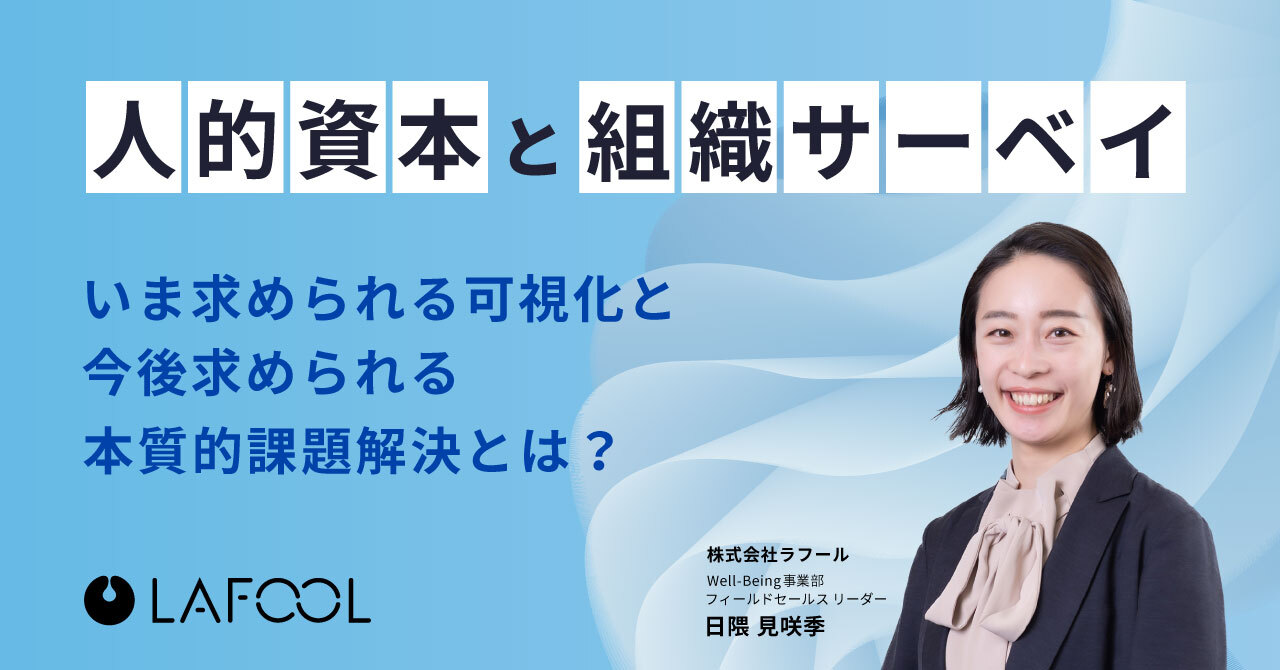 人的資本と組織サーベイ

いま求められる可視化と
今後求められる
本質的課題解決とは？

LAFOOL

株式会社ラフール
Well-Being事業部
フィールドセールス リーダー
日隈 見咲季